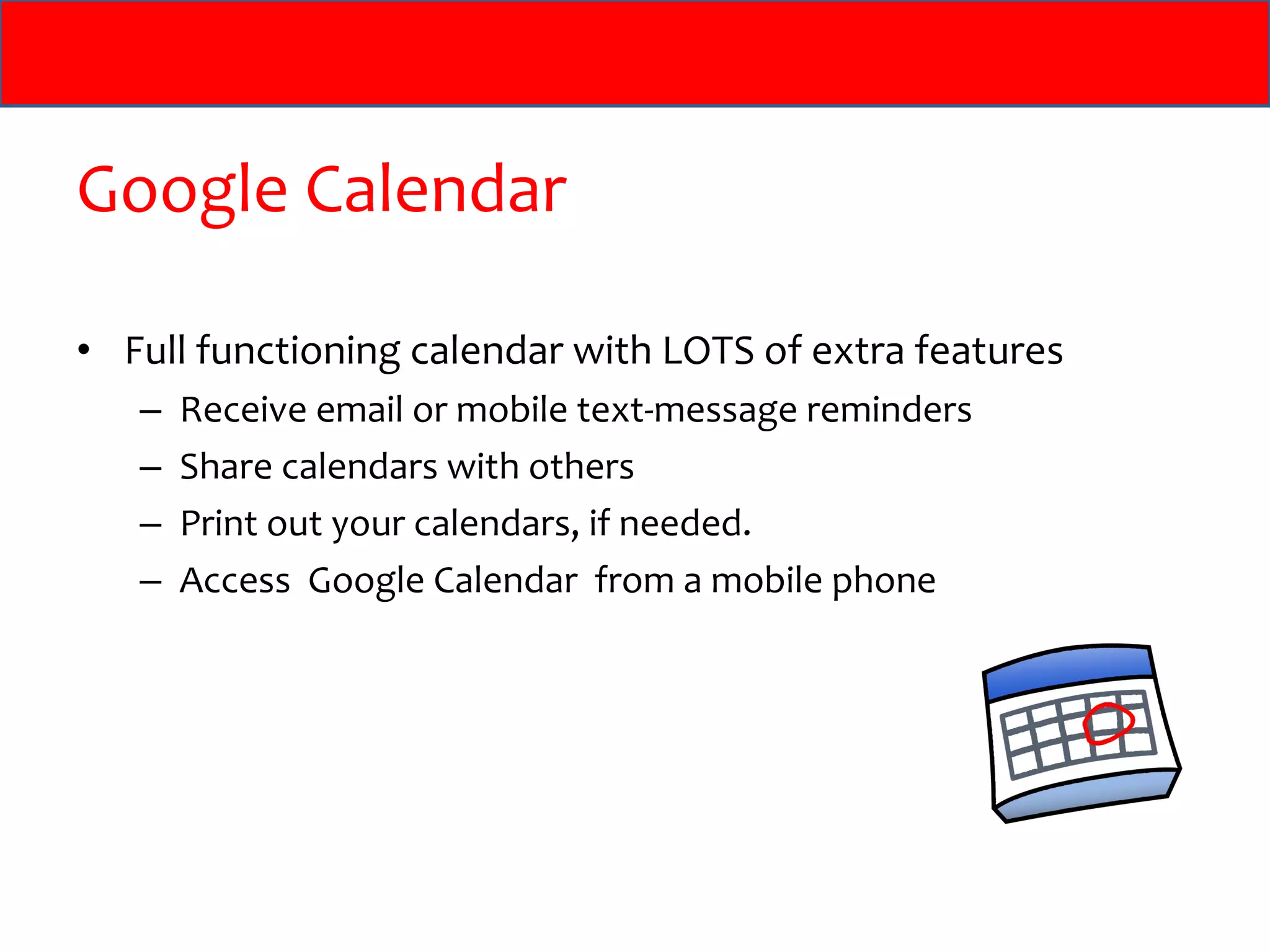 Google Calendar

• Full functioning calendar with LOTS of extra features
  – Receive email or mobile text-message reminders
  – Share calendars with others
  – Print out your calendars, if needed.
  – Access Google Calendar from a mobile phone